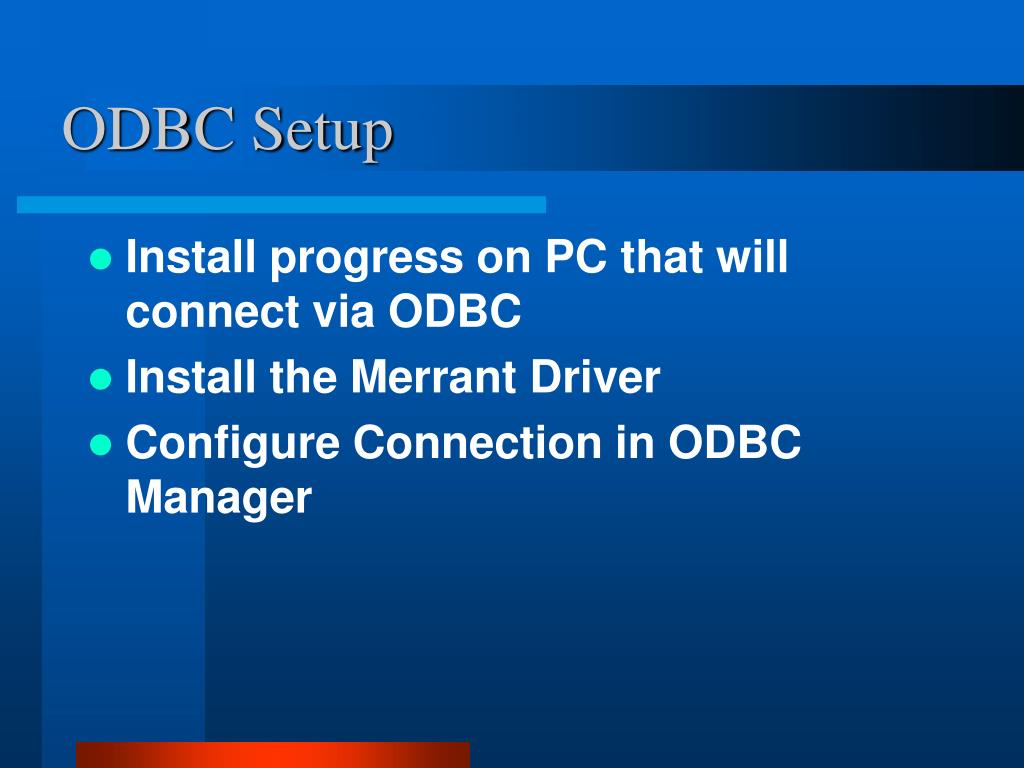 ODBC Setup

- Install progress on PC that will connect via ODBC
- Install the Merrant Driver
- Configure Connection in ODBC Manager